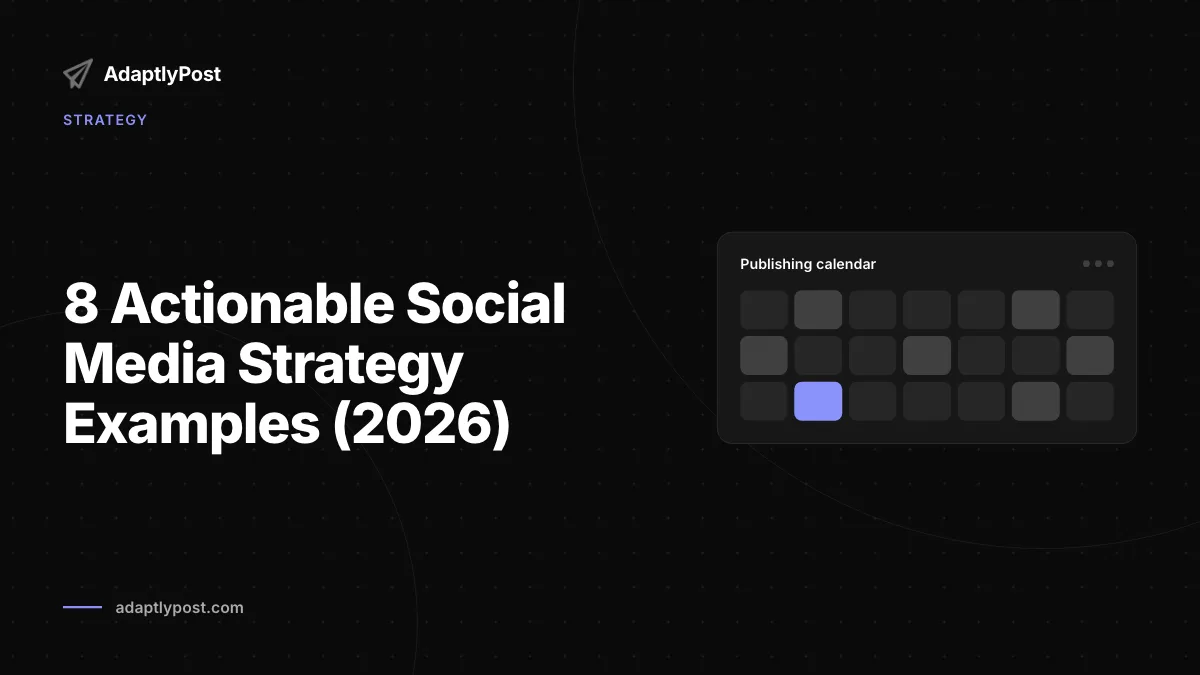 AdaptlyPost

STRATEGY

8 Actionable Social Media Strategy Examples (2026)

Publishing calendar

adaptlypost.com